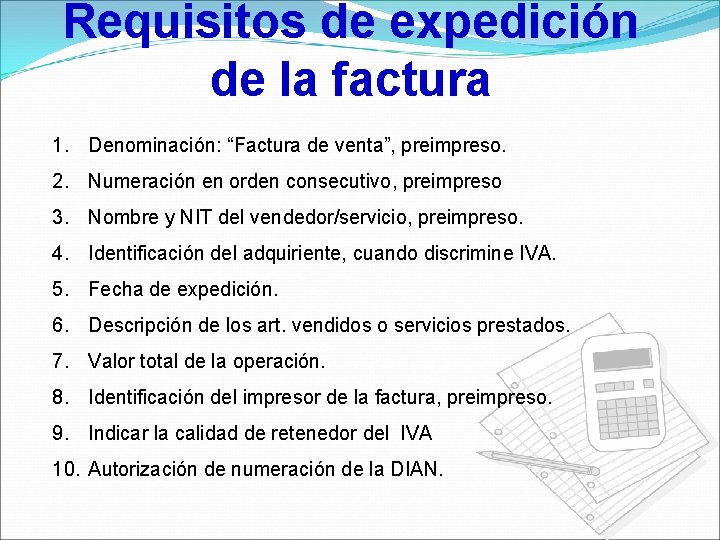 Requisitos de expedición de la factura

1. Denominación: "Factura de venta", preimpreso.
2. Numeración en orden consecutivo, preimpreso
3. Nombre y NIT del vendedor/servicio, preimpreso.
4. Identificación del adquiriente, cuando discrimine IVA.
5. Fecha de expedición.
6. Descripción de los art. vendidos o servicios prestados.
7. Valor total de la operación.
8. Identificación del impresor de la factura, preimpreso.
9. Indicar la calidad de retenedor del IVA
10. Autorización de numeración de la DIAN.